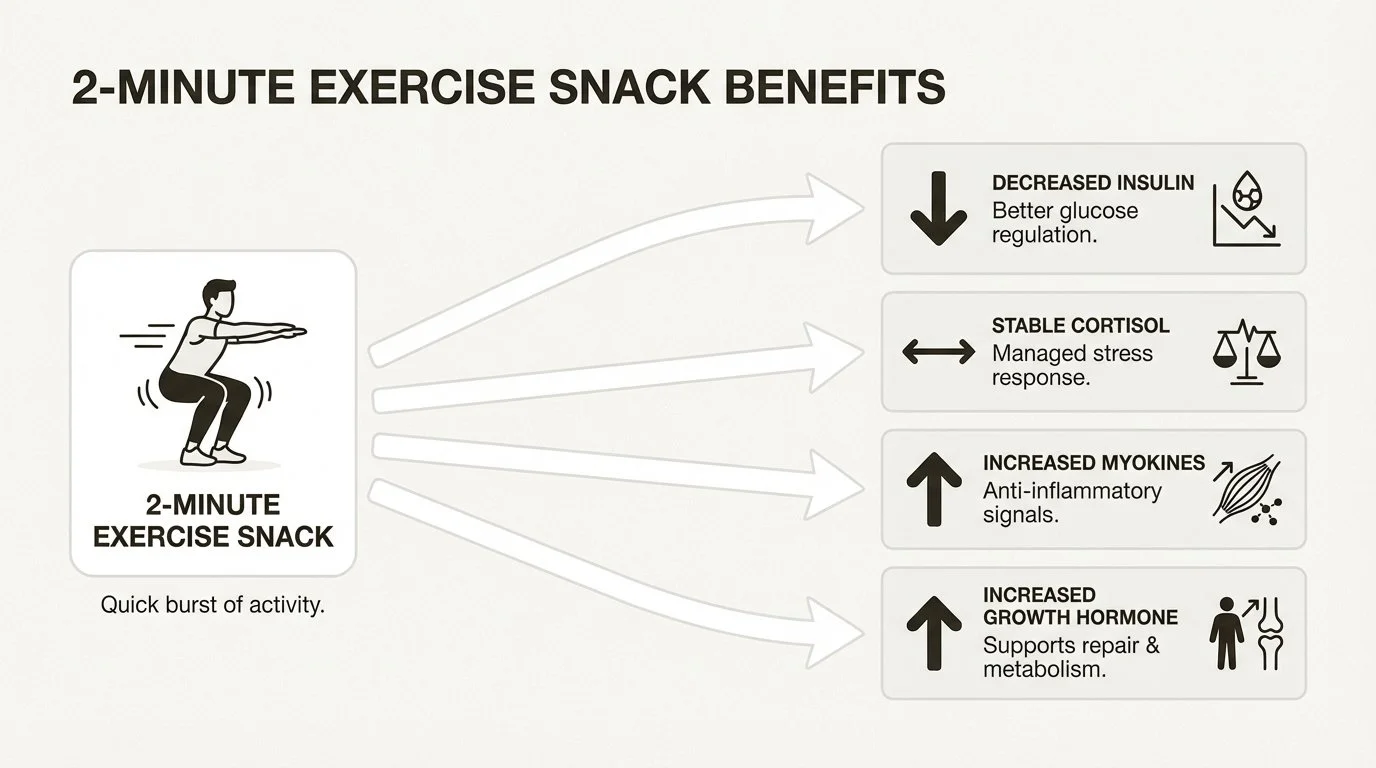 2-MINUTE EXERCISE SNACK BENEFITS

2-MINUTE EXERCISE SNACK

Quick burst of activity.

DECREASED INSULIN
Better glucose regulation.

STABLE CORTISOL
Managed stress response.

INCREASED MYOKINES
Anti-inflammatory signals.

INCREASED GROWTH HORMONE
Supports repair & metabolism.